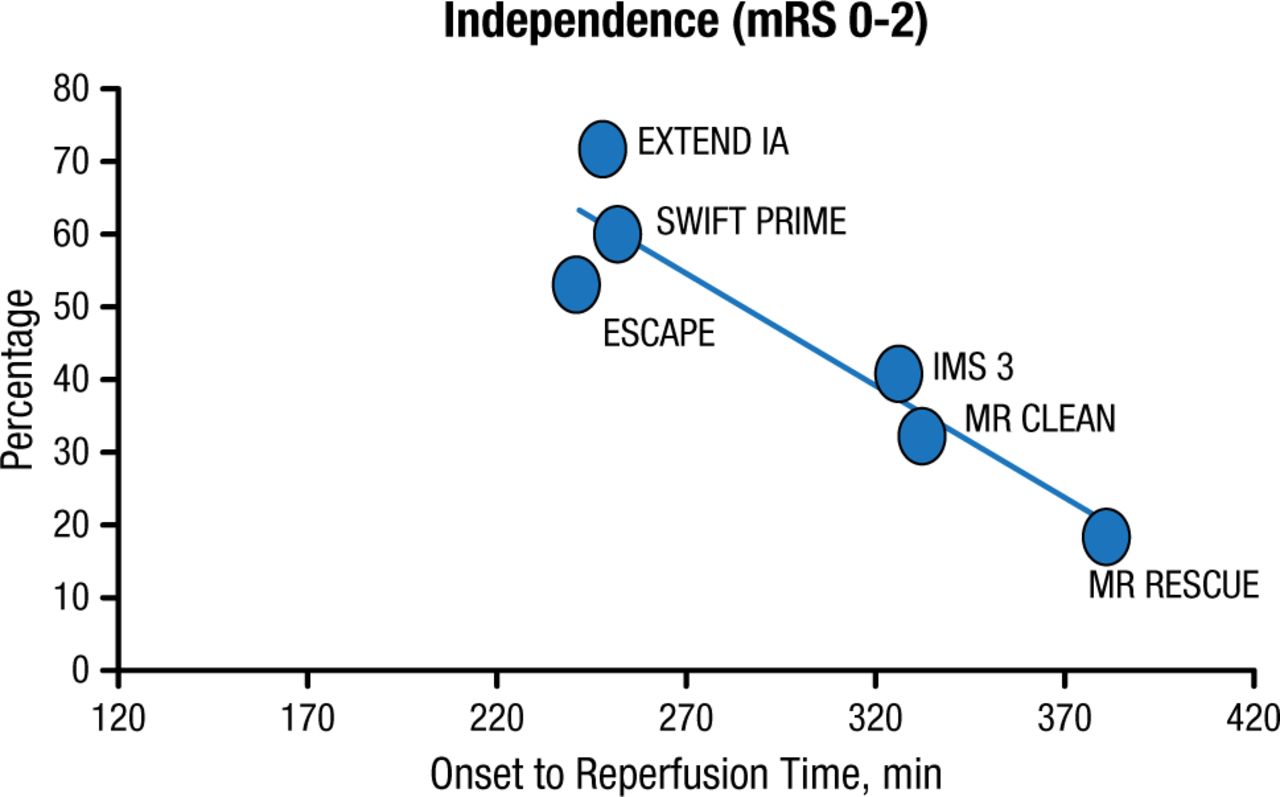 Independence (mRS 0-2)

Percentage

80
70
60
50
40
30
20
10
0

EXTEND IA
SWIFT PRIME
ESCAPE
IMS 3
MR CLEAN
MR RESCUE

120 170 220 270 320 370 420

Onset to Reperfusion Time, min